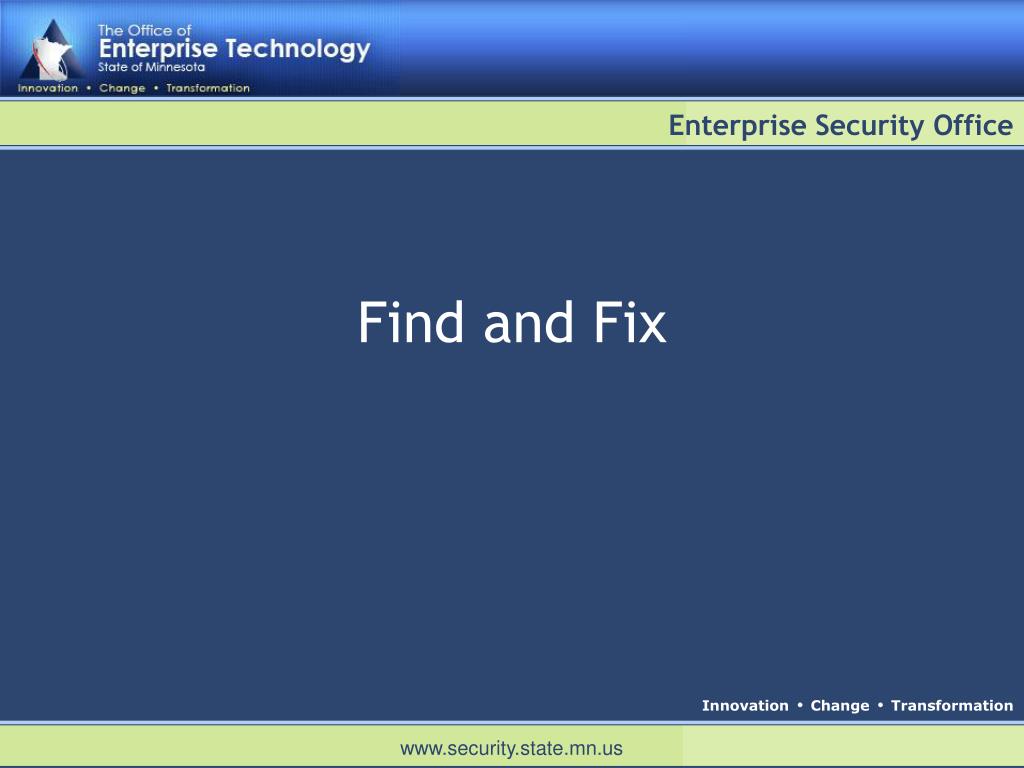 The Office of
Enterprise Technology
State of Minnesota
Innovation • Change • Transformation

Enterprise Security Office

Find and Fix

Innovation • Change • Transformation

www.security.state.mn.us